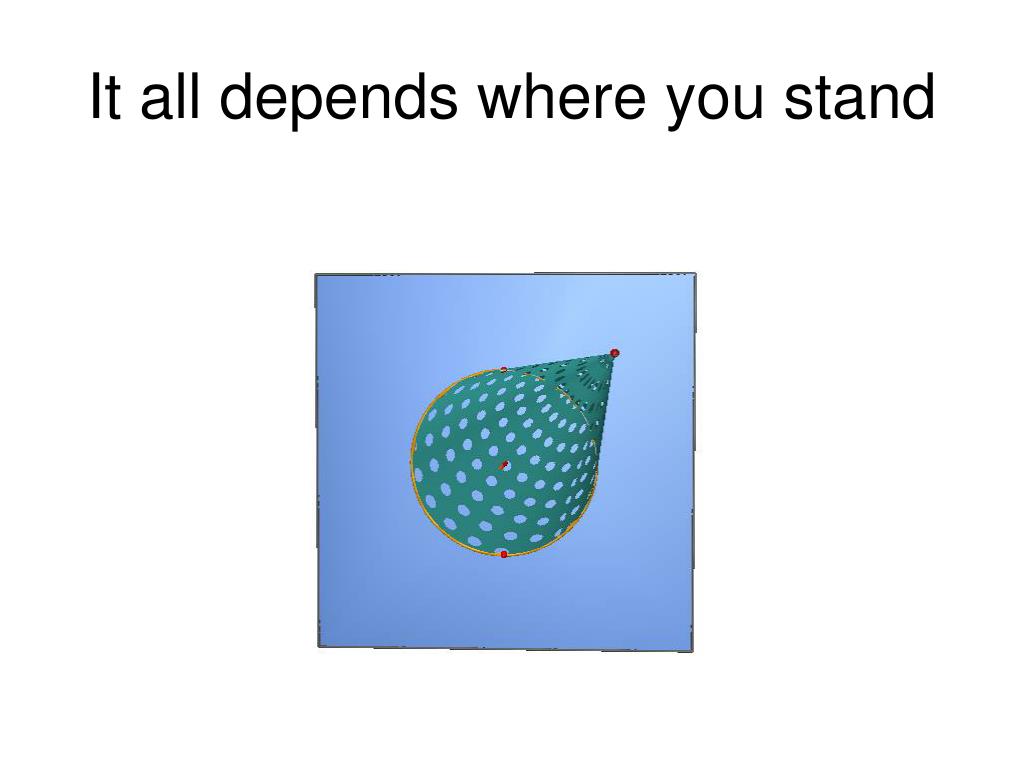 It all depends where you stand